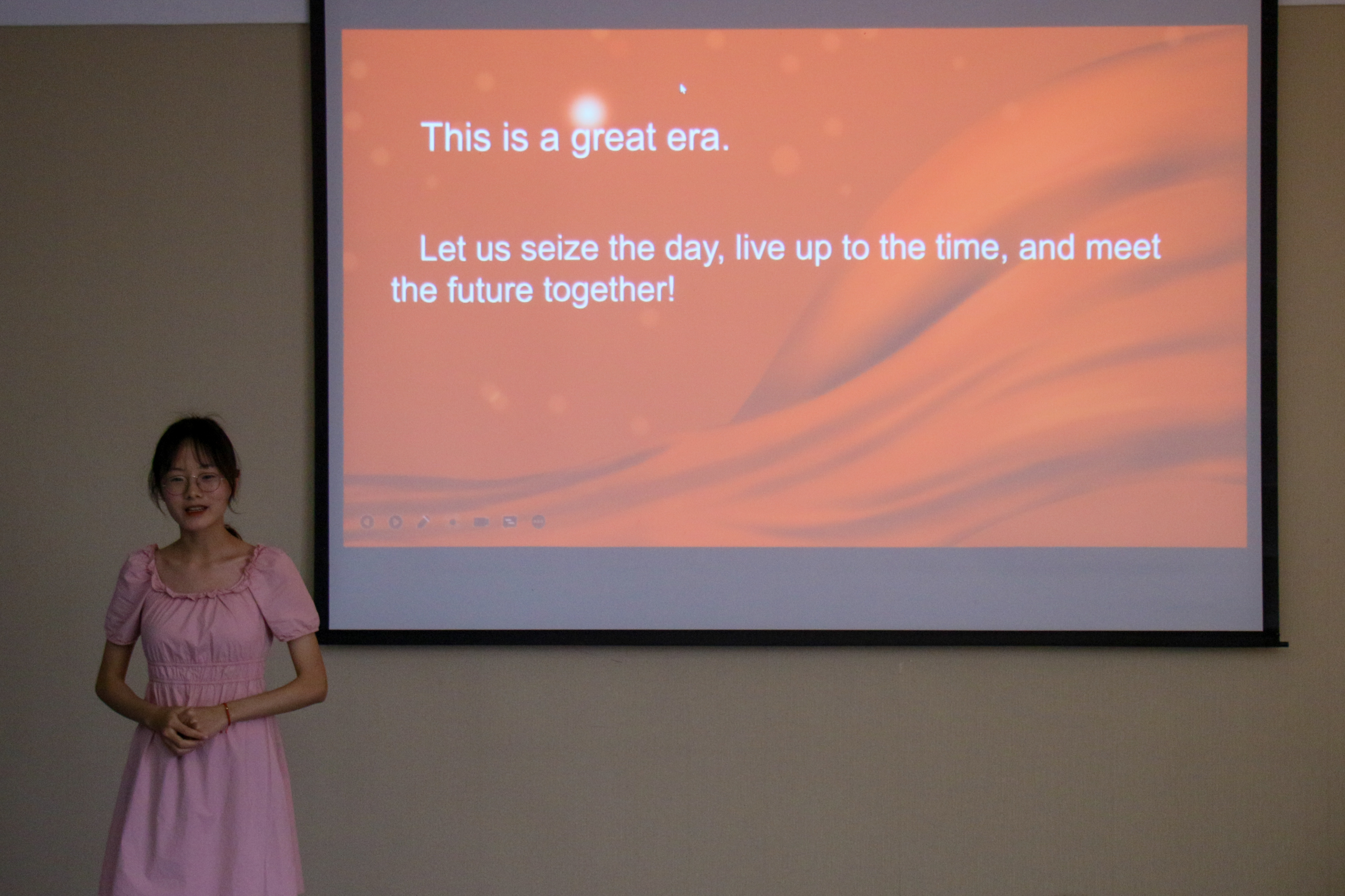 This is a great era.

Let us seize the day, live up to the time, and meet the future together!